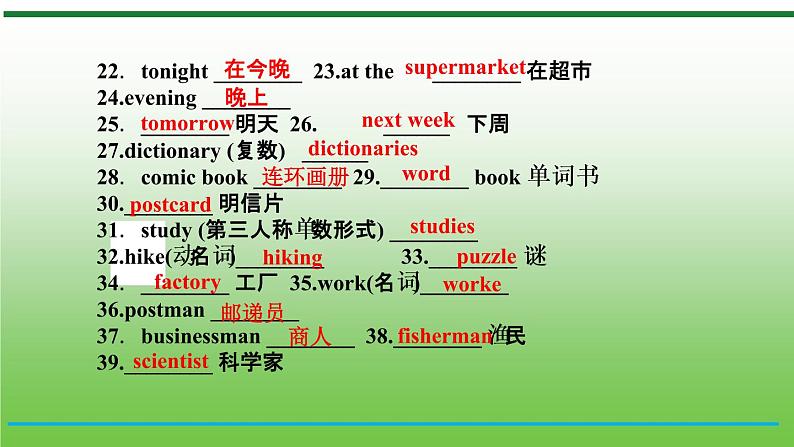 22. tonight 在今晚 23.at the supermarket 在超市
24.evening 晚上
25. tomorrow 明天 26. next week 下周
27.dictionary (复数) dictionaries
28. comic book 连环画册 29. word book 单词书
30. postcard 明信片
31. study (第三人称单数形式) studies
32.hike(动名词) hiking 33. puzzle 谜
34. factory 工厂 35.work(名词) worke
36.postman 邮递员
37. businessman 商人 38. fisherman 渔民
39. scientist 科学家